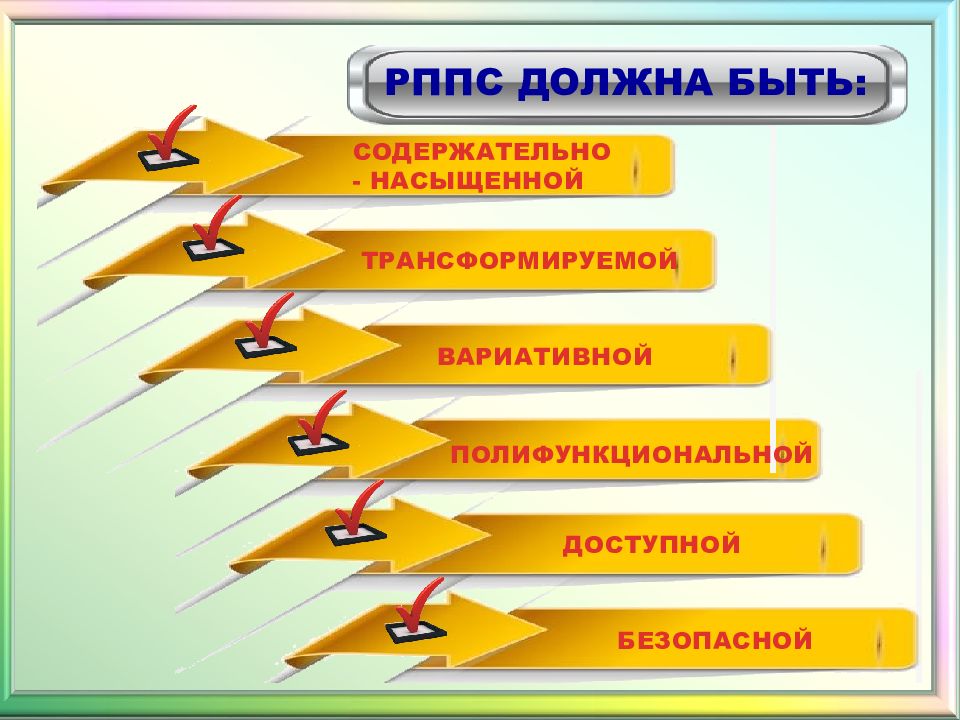 РППС ДОЛЖНА БЫТЬ:

СОДЕРЖАТЕЛЬНО - НАСЫЩЕННОЙ

ТРАНСФОРМИРУЕМОЙ

ВАРИАТИВНОЙ

ПОЛИФУНКЦИОНАЛЬНОЙ

ДОСТУПНОЙ

БЕЗОПАСНОЙ